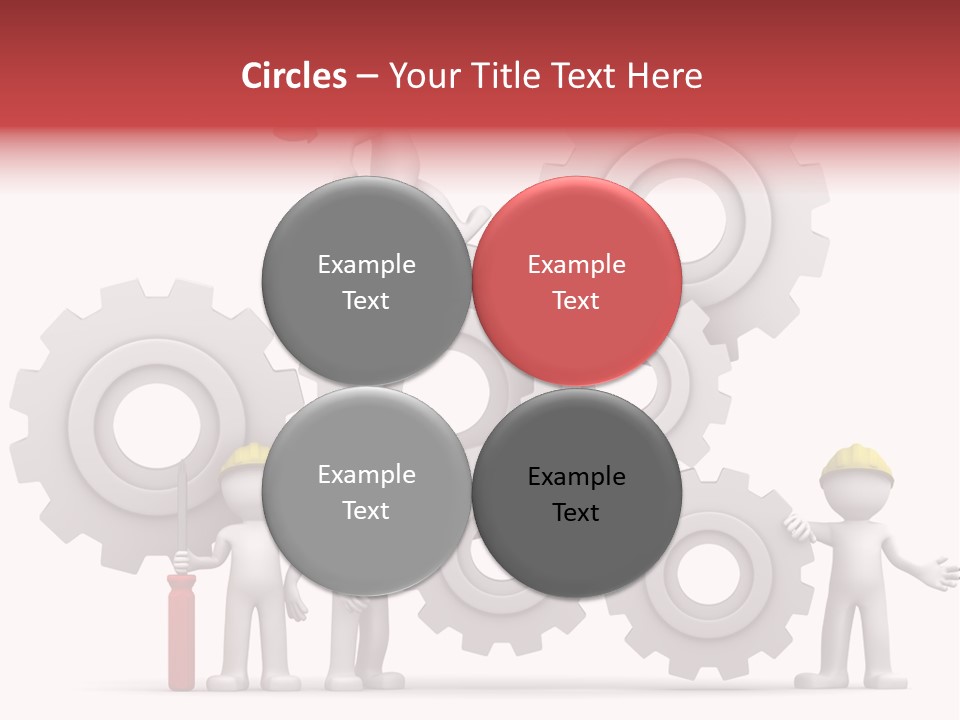 Circles – Your Title Text Here

Example Text

Example Text

Example Text

Example Text